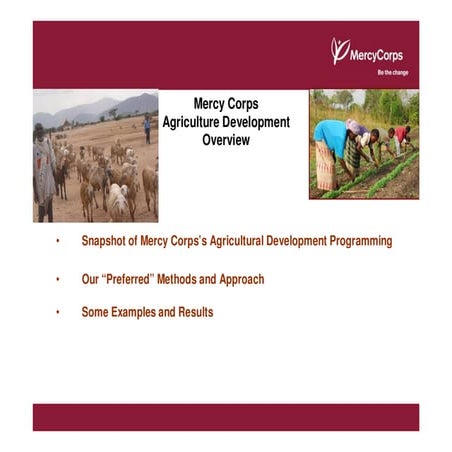 MercyCorps
Be the change

Mercy Corps
Agriculture Development
Overview

• Snapshot of Mercy Corps's Agricultural Development Programming

• Our "Preferred" Methods and Approach

• Some Examples and Results